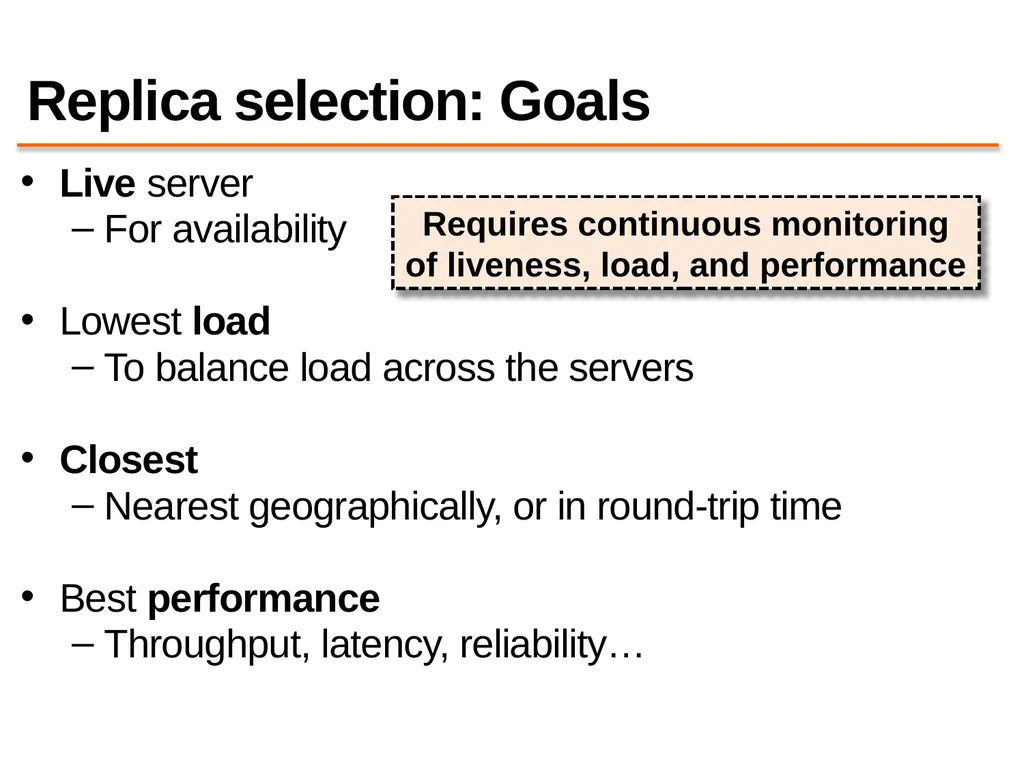 Replica selection: Goals

• Live server
 – For availability

Requires continuous monitoring of liveness, load, and performance

• Lowest load
 – To balance load across the servers

• Closest
 – Nearest geographically, or in round-trip time

• Best performance
 – Throughput, latency, reliability…